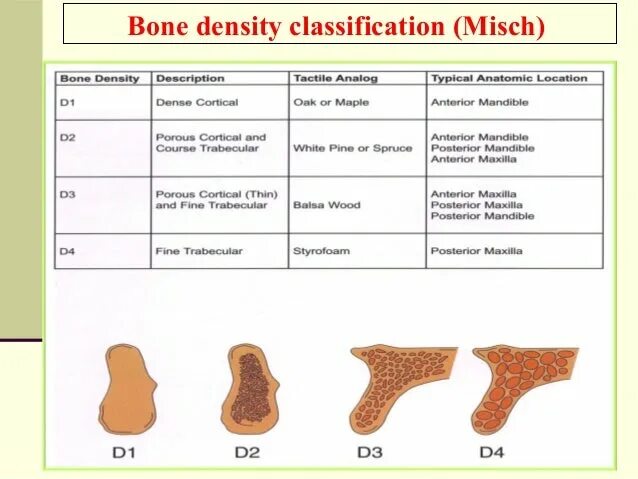 Bone density classification (Misch)

| Bone Density | Description | Tactile Analog | Typical Anatomic Location |
|---|---|---|---|
| D1 | Dense Cortical | Oak or Maple | Anterior Mandible |
| D2 | Porous Cortical and Course Trabecular | White Pine or Spruce | Anterior Mandible Posterior Mandible Anterior Maxilla |
| D3 | Porous Cortical (Thin) and Fine Trabecular | Balsa Wood | Anterior Maxilla Posterior Maxilla Posterior Mandible |
| D4 | Fine Trabecular | Styrofoam | Posterior Maxilla |

D1 D2 D3 D4